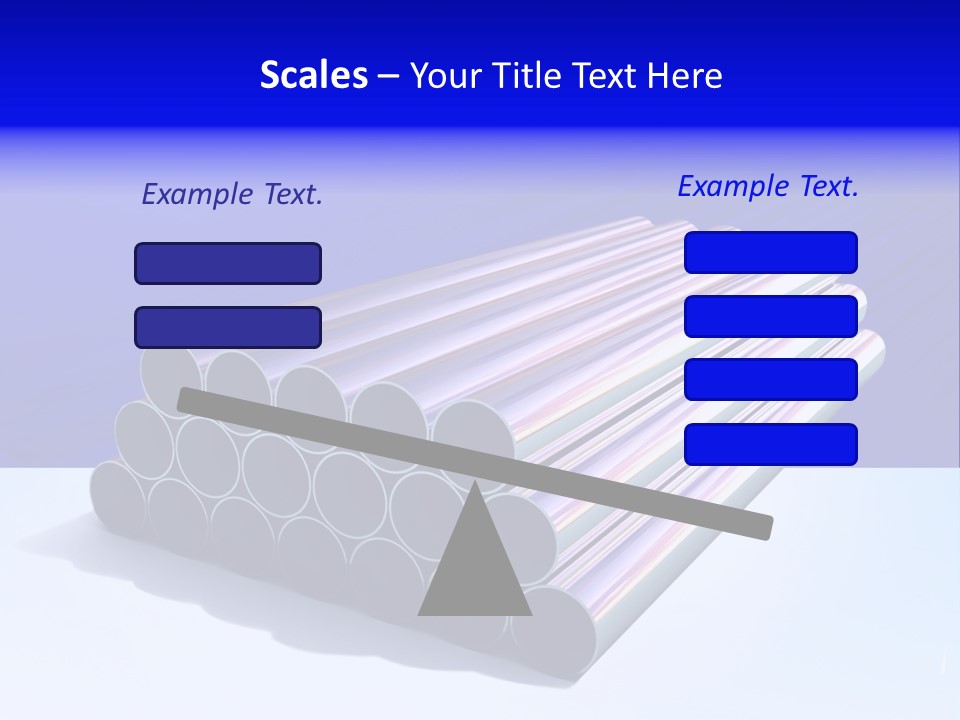 Scales – Your Title Text Here

Example Text.

Example Text.